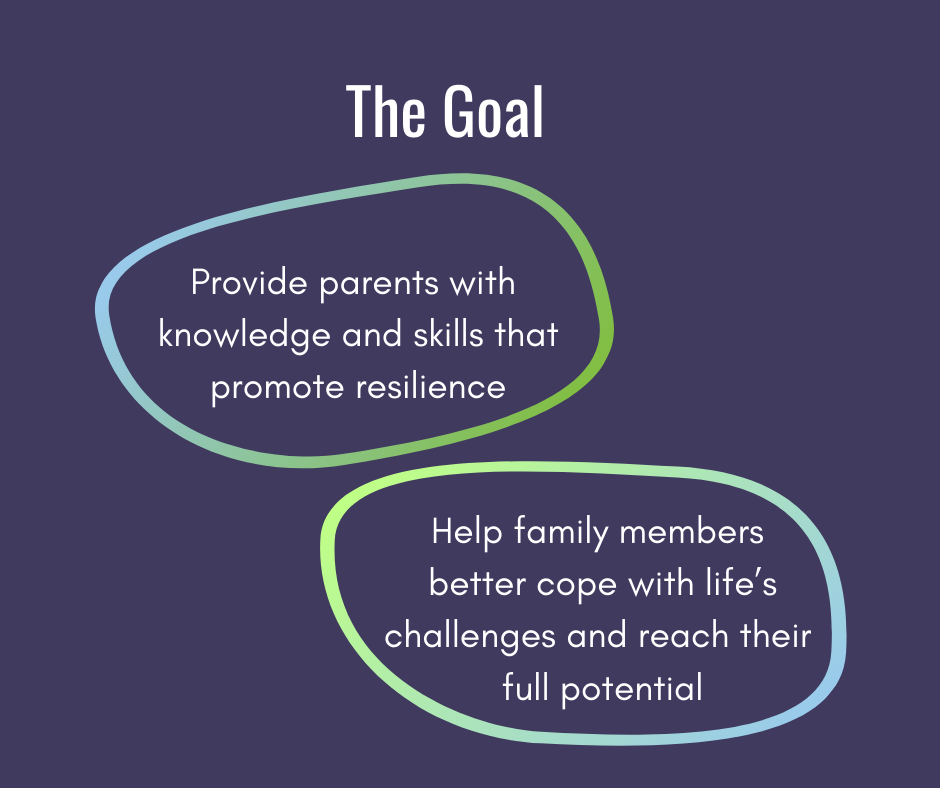 The Goal

Provide parents with knowledge and skills that promote resilience

Help family members better cope with life's challenges and reach their full potential